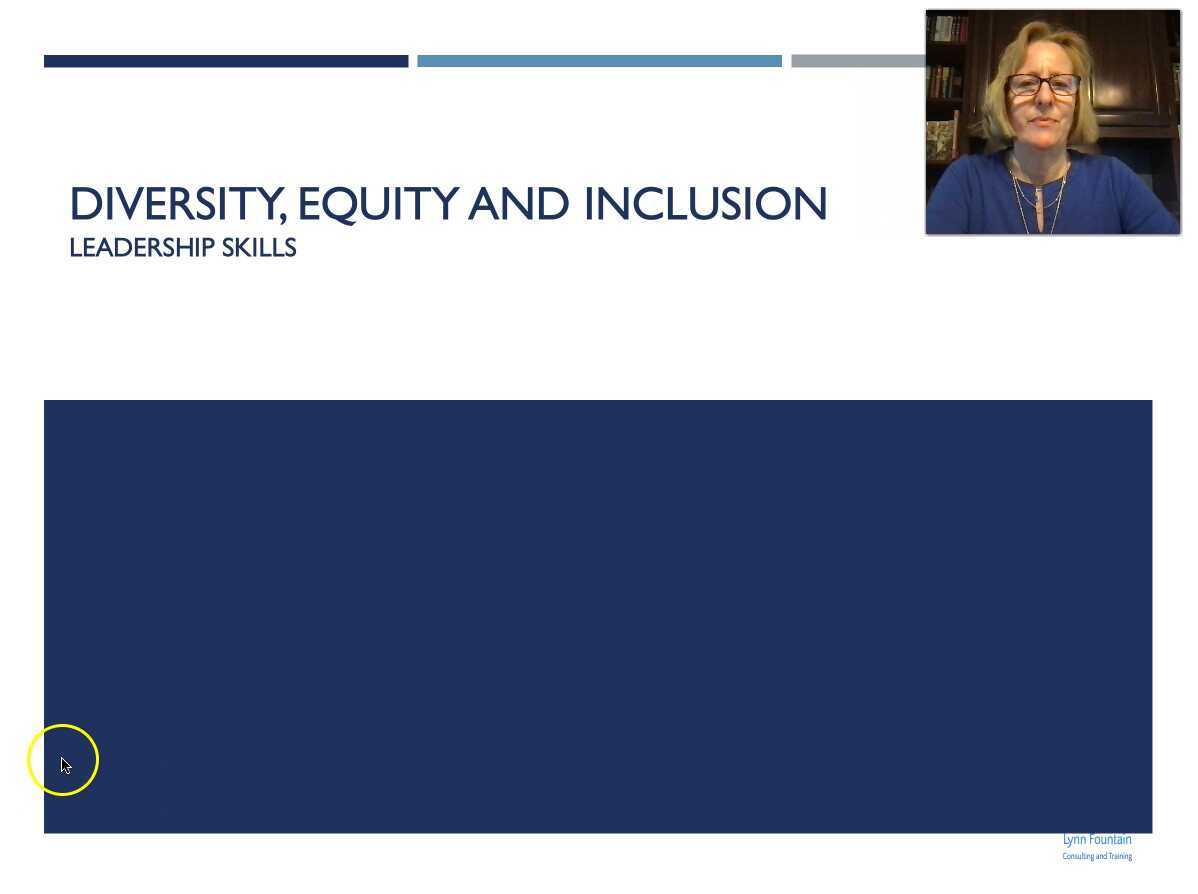 DIVERSITY, EQUITY AND INCLUSION
LEADERSHIP SKILLS

Lynn Fountain
Consulting and Training